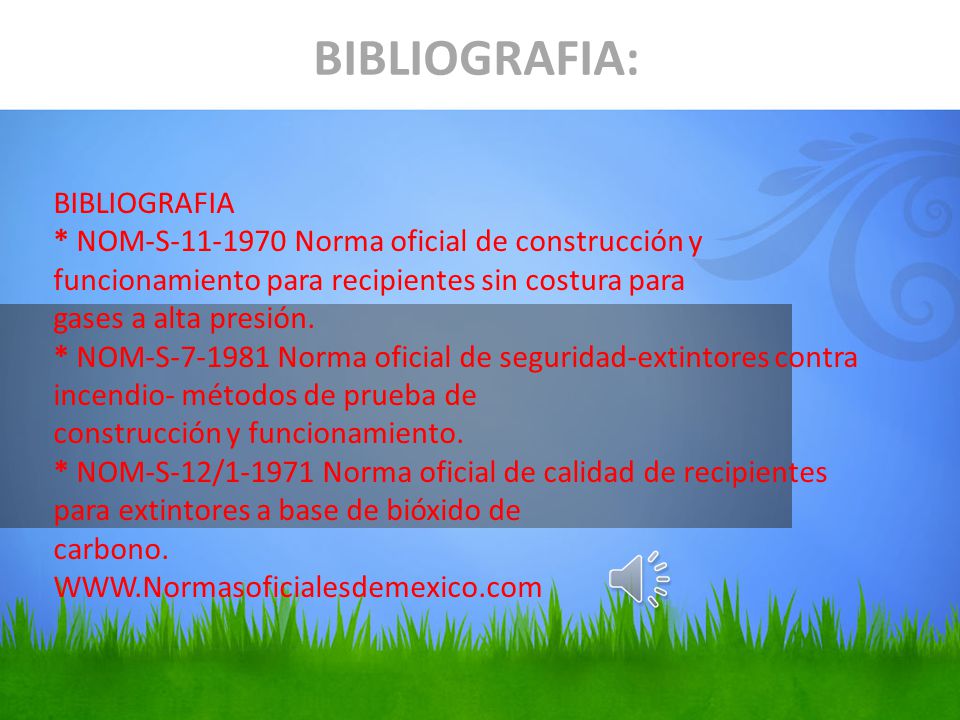 BIBLIOGRAFIA:

BIBLIOGRAFIA
* NOM-S-11-1970 Norma oficial de construcción y funcionamiento para recipientes sin costura para gases a alta presión.
* NOM-S-7-1981 Norma oficial de seguridad-extintores contra incendio- métodos de prueba de construcción y funcionamiento.
* NOM-S-12/1-1971 Norma oficial de calidad de recipientes para extintores a base de bióxido de carbono.
WWW.Normasoficialesdemexico.com